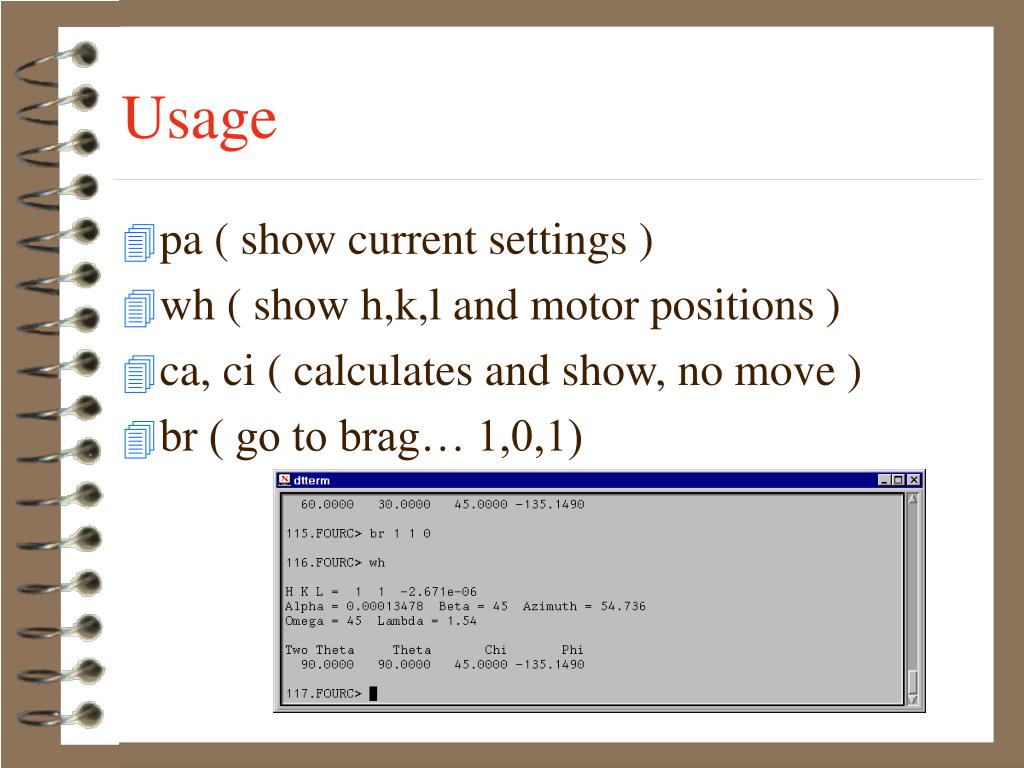 Usage

pa ( show current settings )

wh ( show h,k,l and motor positions )

ca, ci ( calculates and show, no move )

br ( go to brag… 1,0,1)

dtterm

60.0000 30.0000 45.0000 -135.1490

115.FOURC> br 1 1 0

116.FOURC> wh

H K L = 1 1 -2.671e-06
Alpha = 0.00013478 Beta = 45 Azimuth = 54.736
Omega = 45 Lambda = 1.54

Two Theta Theta Chi Phi
90.0000 90.0000 45.0000 -135.1490

117.FOURC>